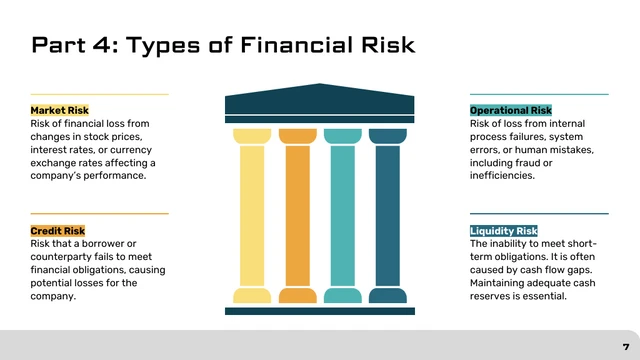 Part 4: Types of Financial Risk

Market Risk
Risk of financial loss from changes in stock prices, interest rates, or currency exchange rates affecting a company's performance.

Credit Risk
Risk that a borrower or counterparty fails to meet financial obligations, causing potential losses for the company.

Operational Risk
Risk of loss from internal process failures, system errors, or human mistakes, including fraud or inefficiencies.

Liquidity Risk
The inability to meet short-term obligations. It is often caused by cash flow gaps. Maintaining adequate cash reserves is essential.

7